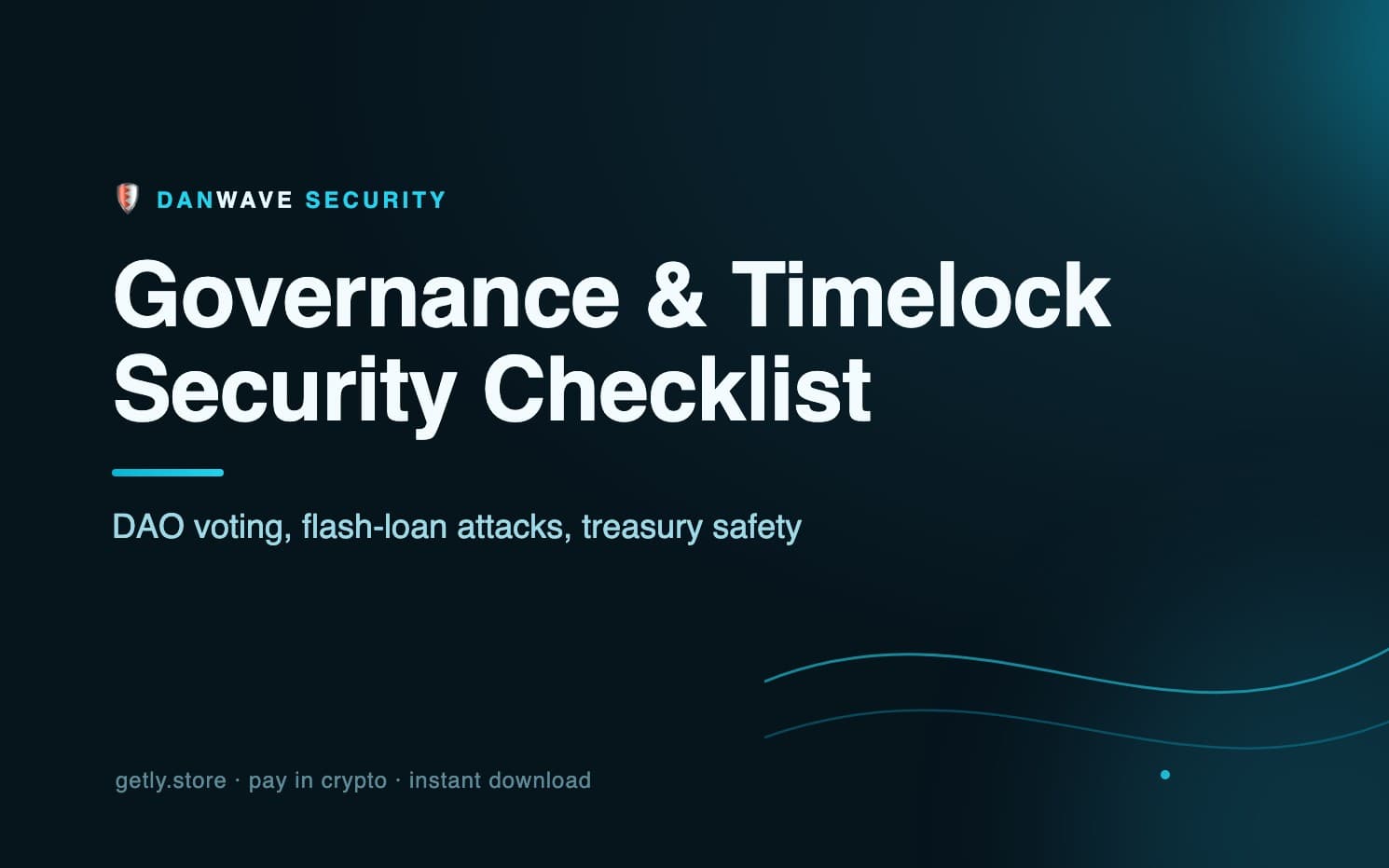 DANWAVE SECURITY

Governance & Timelock Security Checklist

DAO voting, flash-loan attacks, treasury safety

getly.store · pay in crypto · instant download